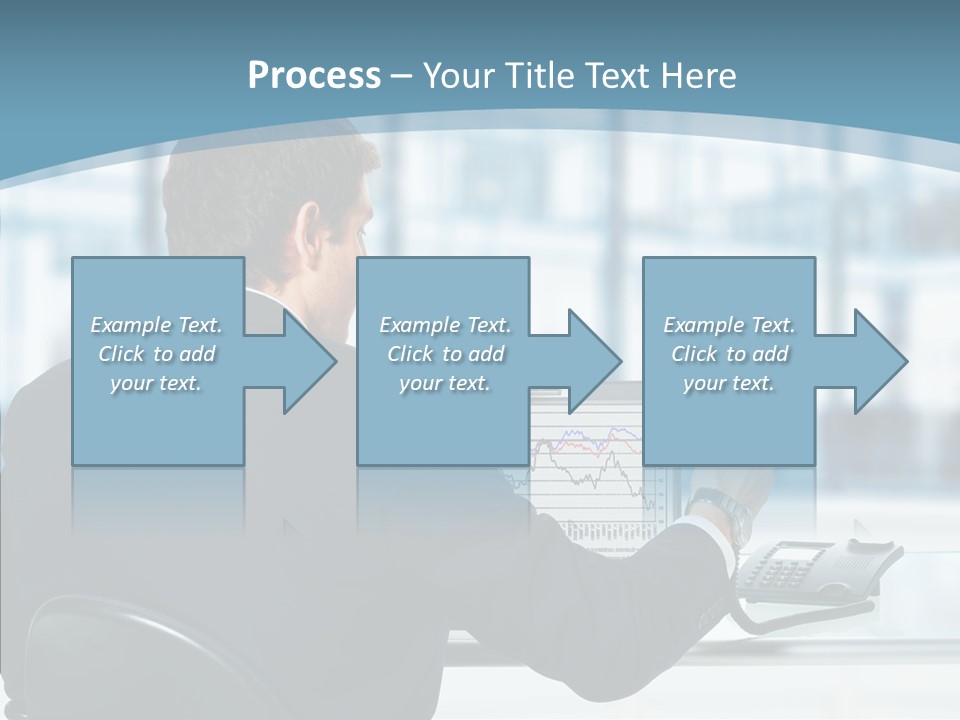 Process – Your Title Text Here

Example Text. Click to add your text.

Example Text. Click to add your text.

Example Text. Click to add your text.